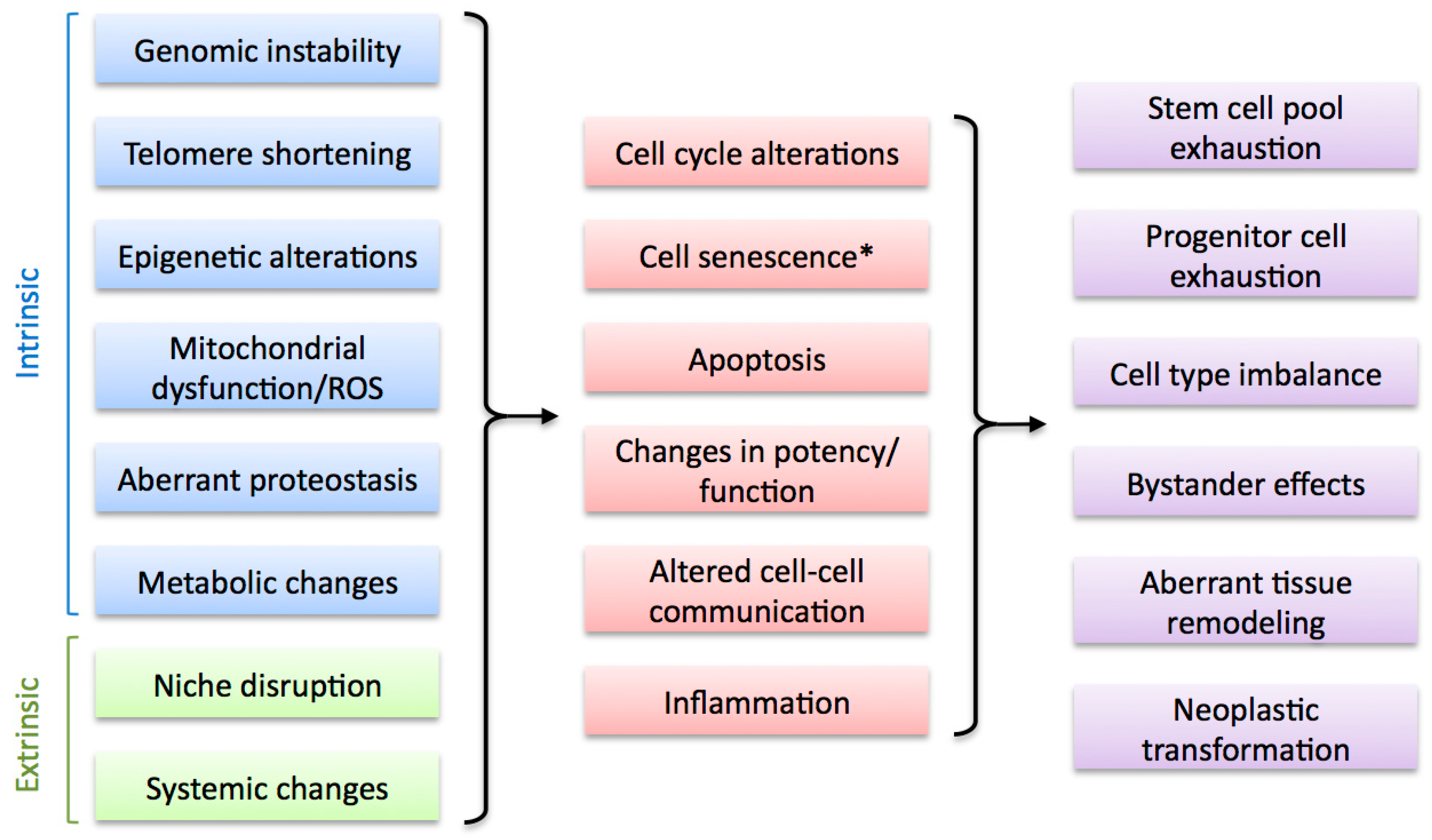 Intrinsic

Genomic instability

Telomere shortening

Epigenetic alterations

Mitochondrial dysfunction/ROS

Aberrant proteostasis

Metabolic changes

Extrinsic

Niche disruption

Systemic changes

Cell cycle alterations

Cell senescence*

Apoptosis

Changes in potency/ function

Altered cell-cell communication

Inflammation

Stem cell pool exhaustion

Progenitor cell exhaustion

Cell type imbalance

Bystander effects

Aberrant tissue remodeling

Neoplastic transformation